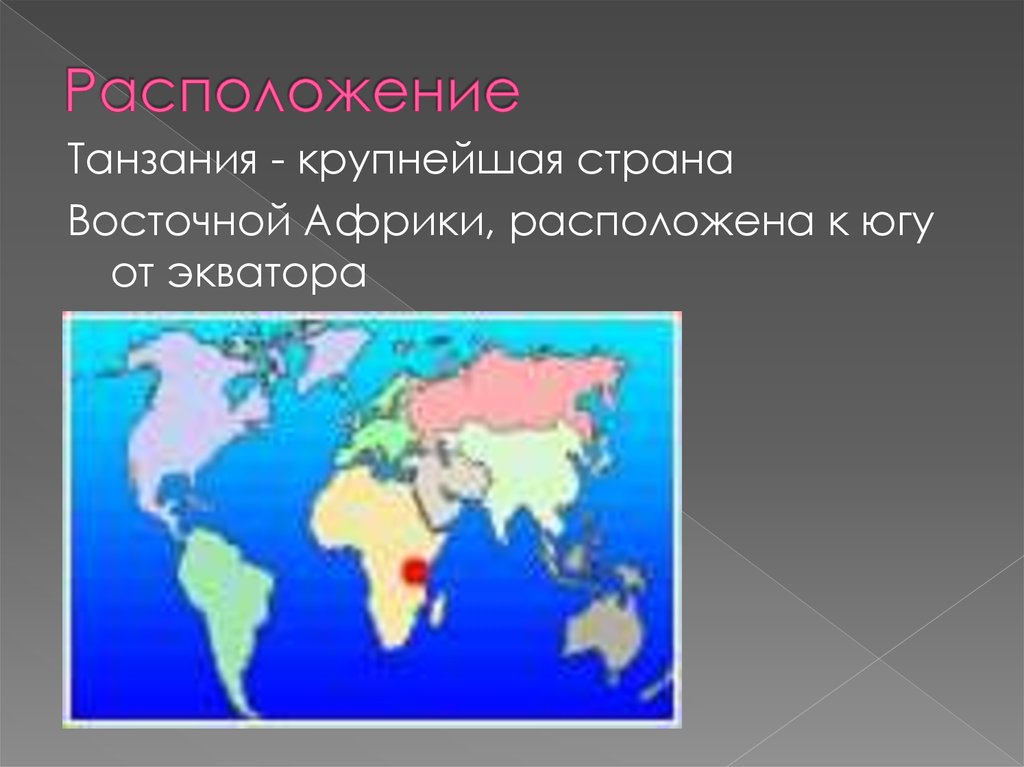 Расположение

Танзания - крупнейшая страна

Восточной Африки, расположена к югу от экватора